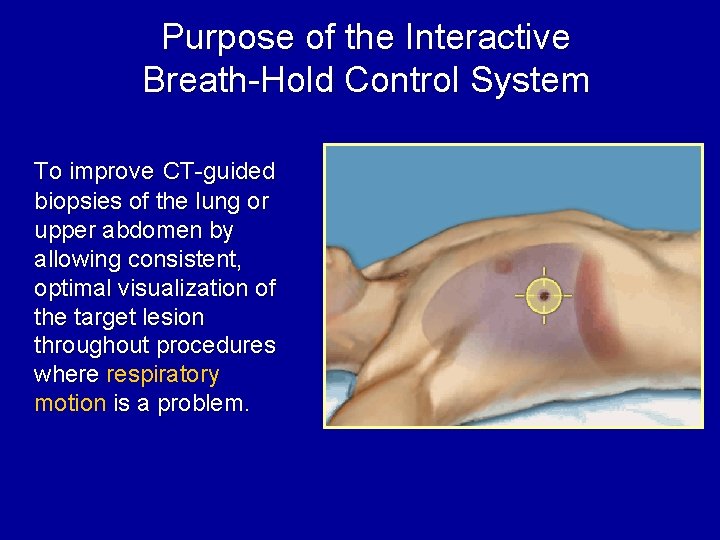 Purpose of the Interactive Breath-Hold Control System

To improve CT-guided biopsies of the lung or upper abdomen by allowing consistent, optimal visualization of the target lesion throughout procedures where respiratory motion is a problem.